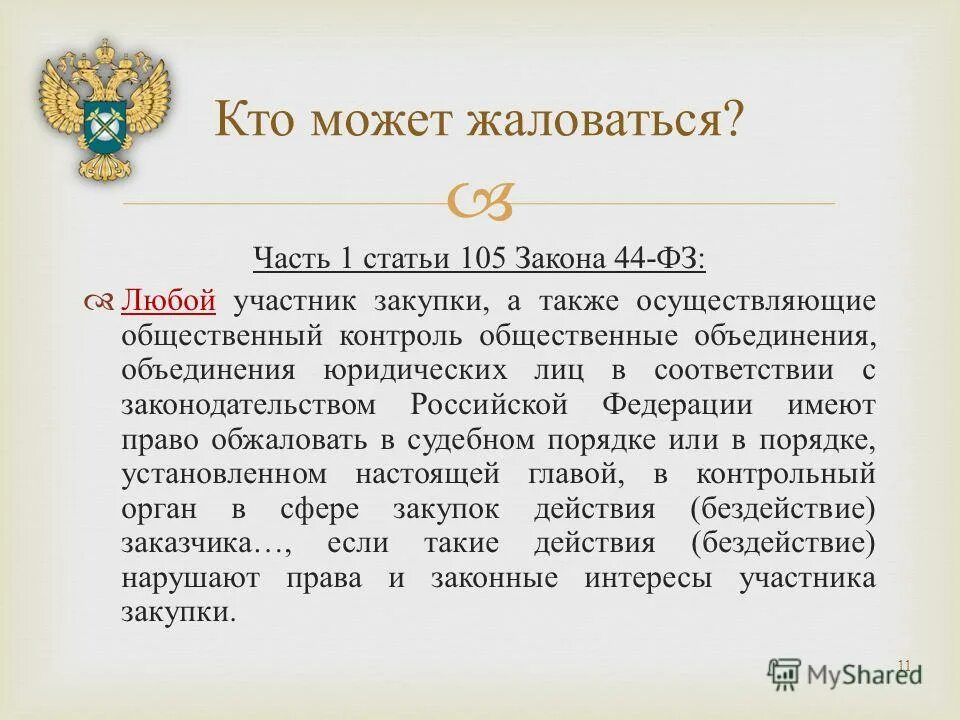 Кто может жаловаться?

Часть 1 статьи 105 Закона 44-ФЗ:

Любой участник закупки, а также осуществляющие общественный контроль общественные объединения, объединения юридических лиц в соответствии с законодательством Российской Федерации имеют право обжаловать в судебном порядке или в порядке, установленном настоящей главой, в контрольный орган в сфере закупок действия (бездействие) заказчика…, если такие действия (бездействие) нарушают права и законные интересы участника закупки.

11

MyShared